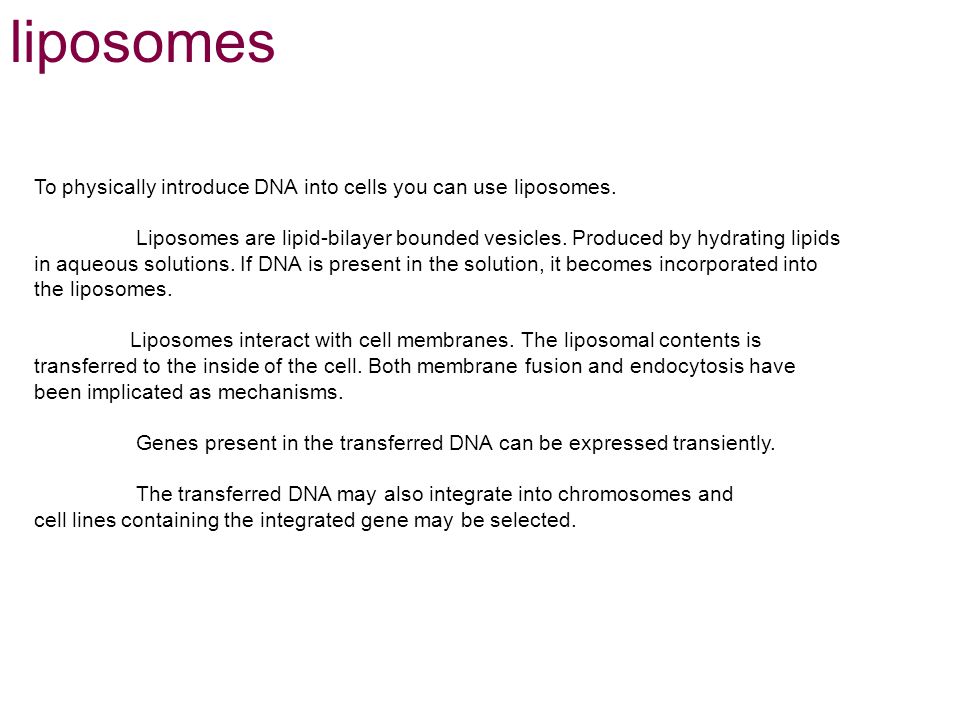 liposomes

To physically introduce DNA into cells you can use liposomes.

Liposomes are lipid-bilayer bounded vesicles. Produced by hydrating lipids in aqueous solutions. If DNA is present in the solution, it becomes incorporated into the liposomes.

Liposomes interact with cell membranes. The liposomal contents is transferred to the inside of the cell. Both membrane fusion and endocytosis have been implicated as mechanisms.

Genes present in the transferred DNA can be expressed transiently.

The transferred DNA may also integrate into chromosomes and cell lines containing the integrated gene may be selected.